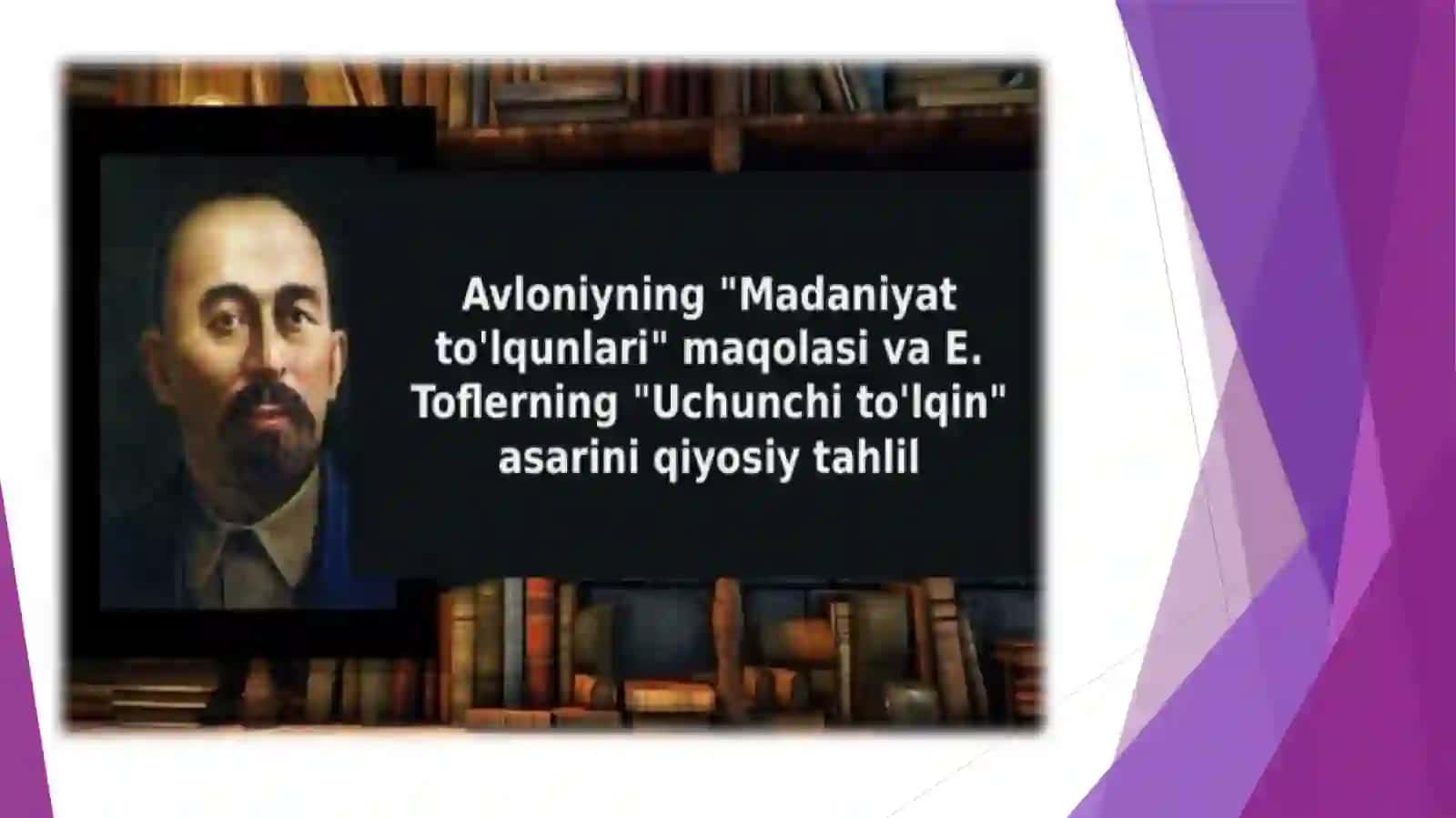 Avloniyning "Madaniyat to'lqunlari" maqolasi va E. Toflerning "Uchunchi to'lqin" asarini qiyosiy tahlil